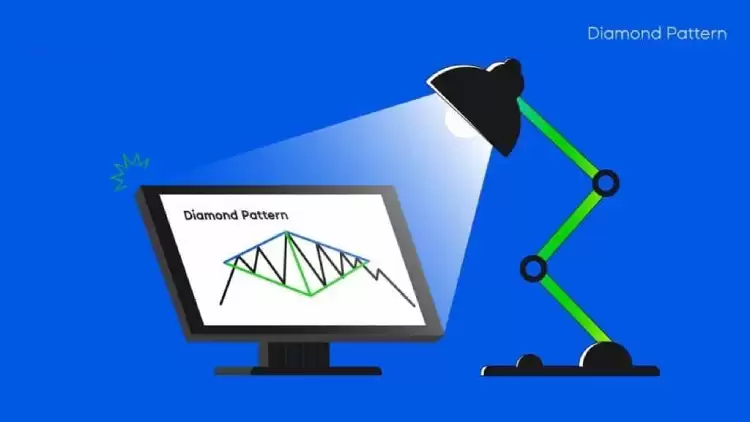 Diamond Pattern

Diamond Pattern